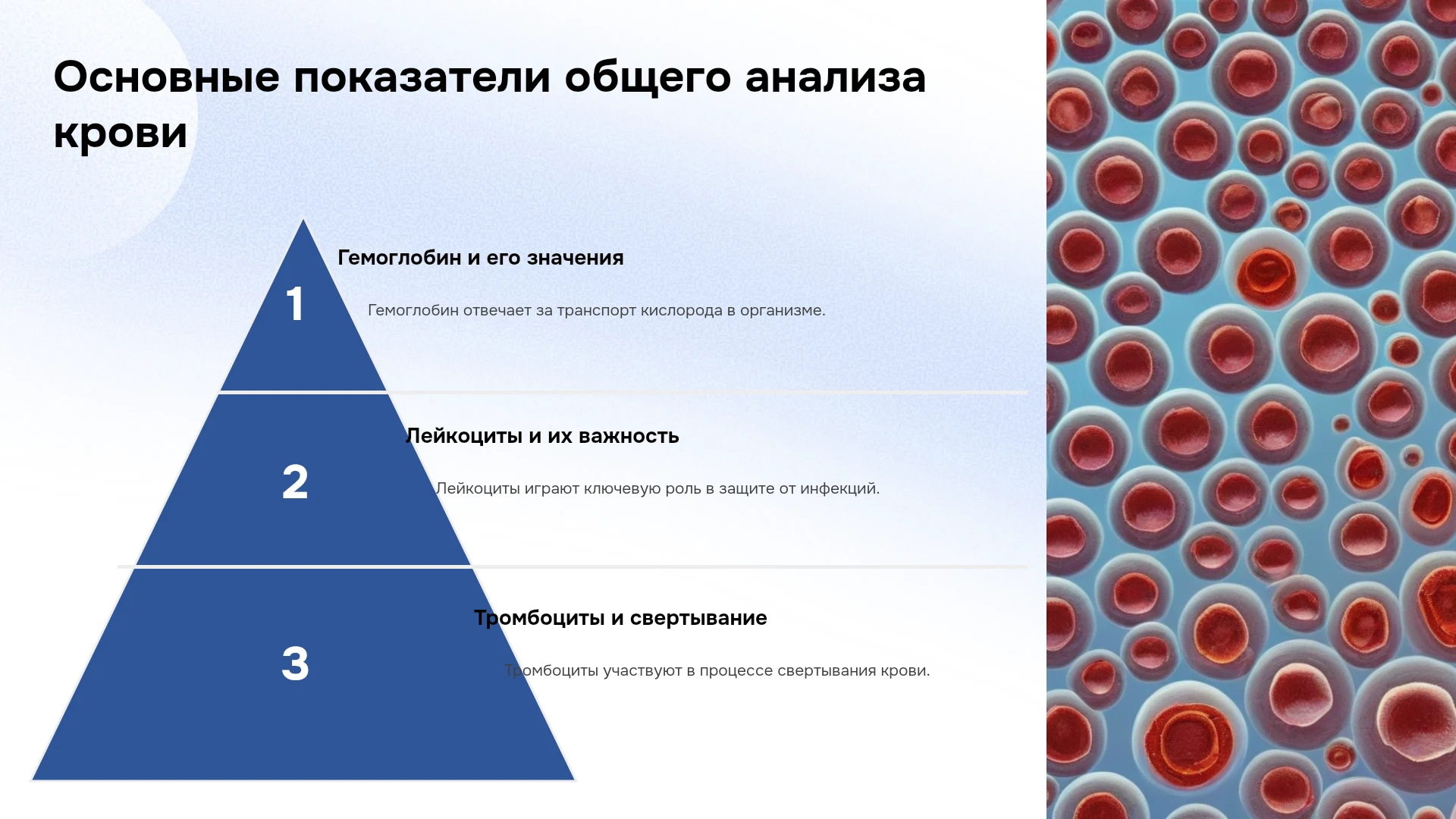 Основные показатели общего анализа крови

1

Гемоглобин и его значения

Гемоглобин отвечает за транспорт кислорода в организме.

2

Лейкоциты и их важность

Лейкоциты играют ключевую роль в защите от инфекций.

3

Тромбоциты и свертывание

Тромбоциты участвуют в процессе свертывания крови.